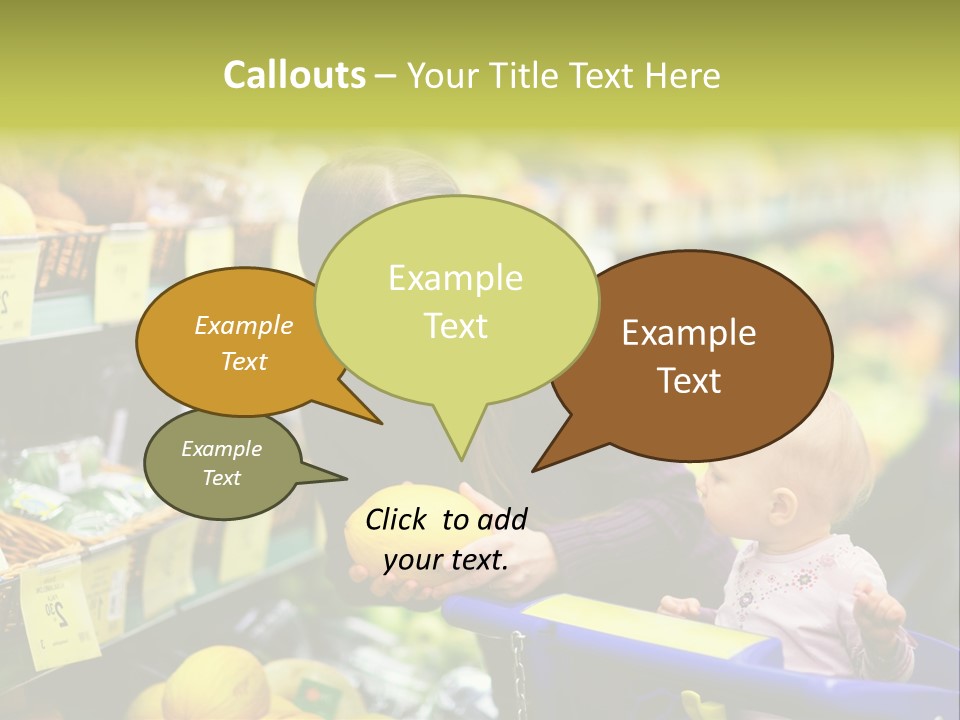 Callouts – Your Title Text Here

Example Text

Example Text

Example Text

Example Text

Click to add your text.